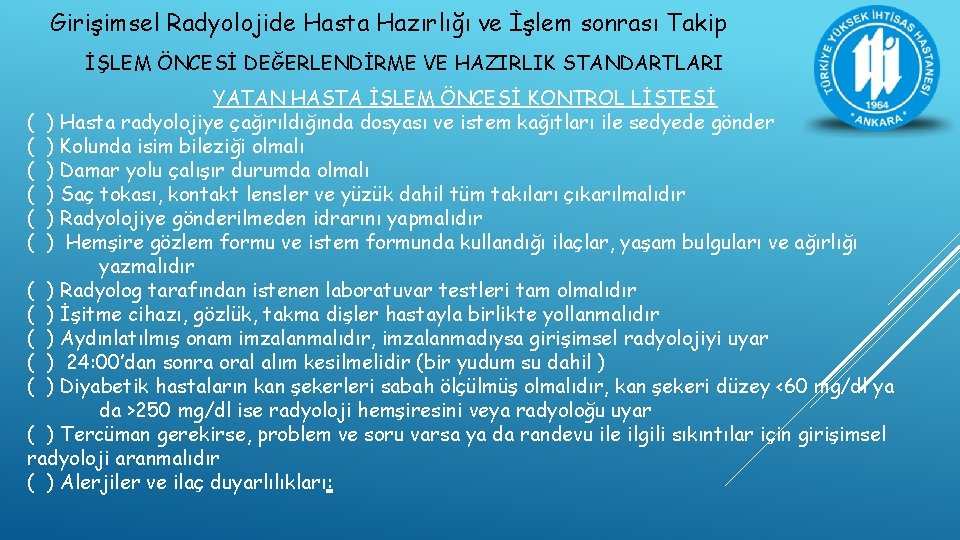 Girişimsel Radyolojide Hasta Hazırlığı ve İşlem sonrası Takip

İŞLEM ÖNCESİ DEĞERLENDİRME VE HAZIRLIK STANDARTLARI

TÜRKİYE YÜKSEK İHTİSAS HASTANESİ 1964 ANKARA

YATAN HASTA İŞLEM ÖNCESİ KONTROL LİSTESİ

( ) Hasta radyolojiye çağırıldığında dosyası ve istem kağıtları ile sedyede gönder
( ) Kolunda isim bileziği olmalı
( ) Damar yolu çalışır durumda olmalı
( ) Saç tokası, kontakt lensler ve yüzük dahil tüm takıları çıkarılmalıdır
( ) Radyolojiye gönderilmeden idrarını yapmalıdır
( ) Hemşire gözlem formu ve istem formunda kullandığı ilaçlar, yaşam bulguları ve ağırlığı yazmalıdır
( ) Radyolog tarafından istenen laboratuvar testleri tam olmalıdır
( ) İşitme cihazı, gözlük, takma dişler hastayla birlikte yollanmalıdır
( ) Aydınlatılmış onam imzalanmalıdır, imzalanmadıysa girişimsel radyolojiyi uyar
( ) 24:00'dan sonra oral alım kesilmelidir (bir yudum su dahil )
( ) Diyabetik hastaların kan şekerleri sabah ölçülmüş olmalıdır, kan şekeri düzey <60 mg/dl ya da >250 mg/dl ise radyoloji hemşiresini veya radyoloğu uyar
( ) Tercüman gerekirse, problem ve soru varsa ya da randevu ile ilgili sıkıntılar için girişimsel radyoloji aranmalıdır
( ) Alerjiler ve ilaç duyarlılıkları: